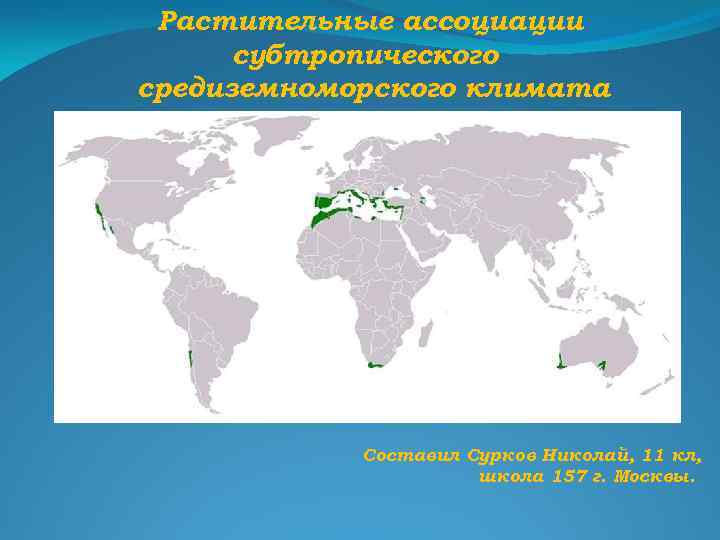 Растительные ассоциации субтропического средиземноморского климата

Составил Сурков Николай, 11 кл, школа 157 г. Москвы.